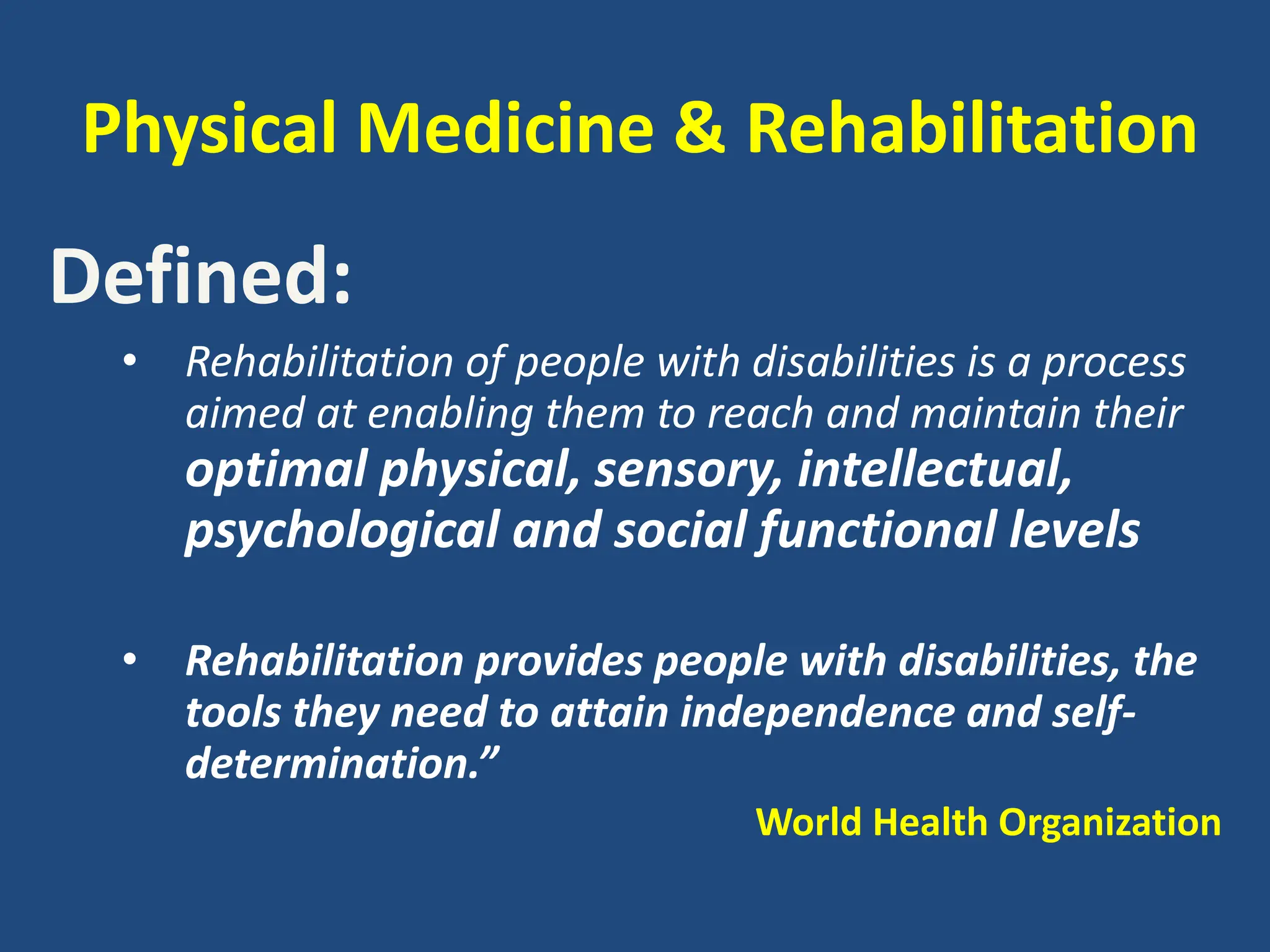 Physical Medicine & Rehabilitation

Defined:

• Rehabilitation of people with disabilities is a process aimed at enabling them to reach and maintain their optimal physical, sensory, intellectual, psychological and social functional levels

• Rehabilitation provides people with disabilities, the tools they need to attain independence and self-determination.”

World Health Organization